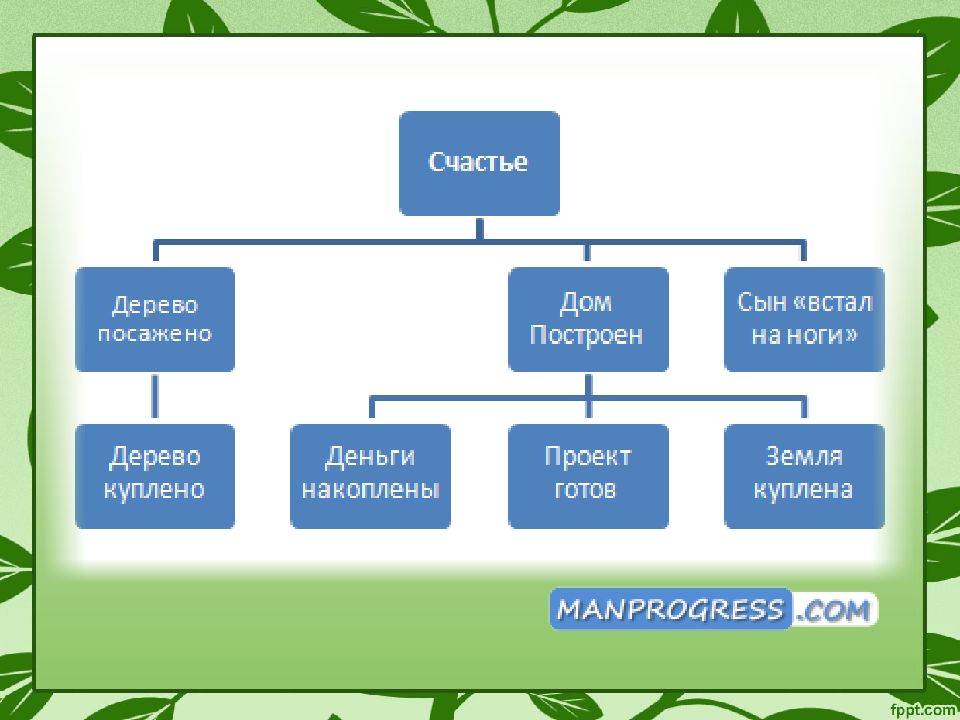 Счастье

Дерево посажено

Дом Построен

Сын «встал на ноги»

Дерево куплено

Деньги накоплены

Проект готов

Земля куплена

MANPROGRESS.COM

fppt.com